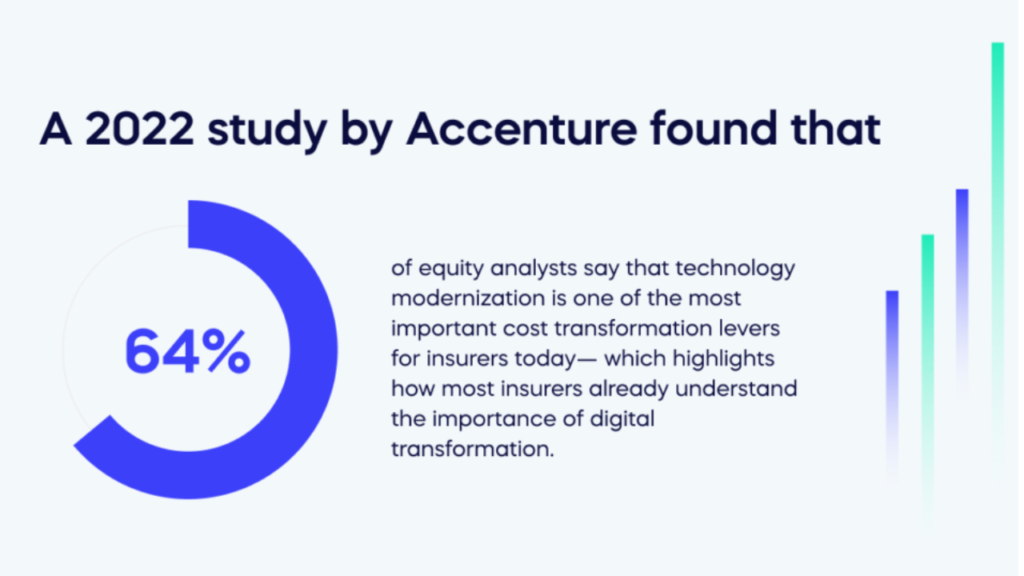 A 2022 study by Accenture found that

64%

of equity analysts say that technology modernization is one of the most important cost transformation levers for insurers today— which highlights how most insurers already understand the importance of digital transformation.